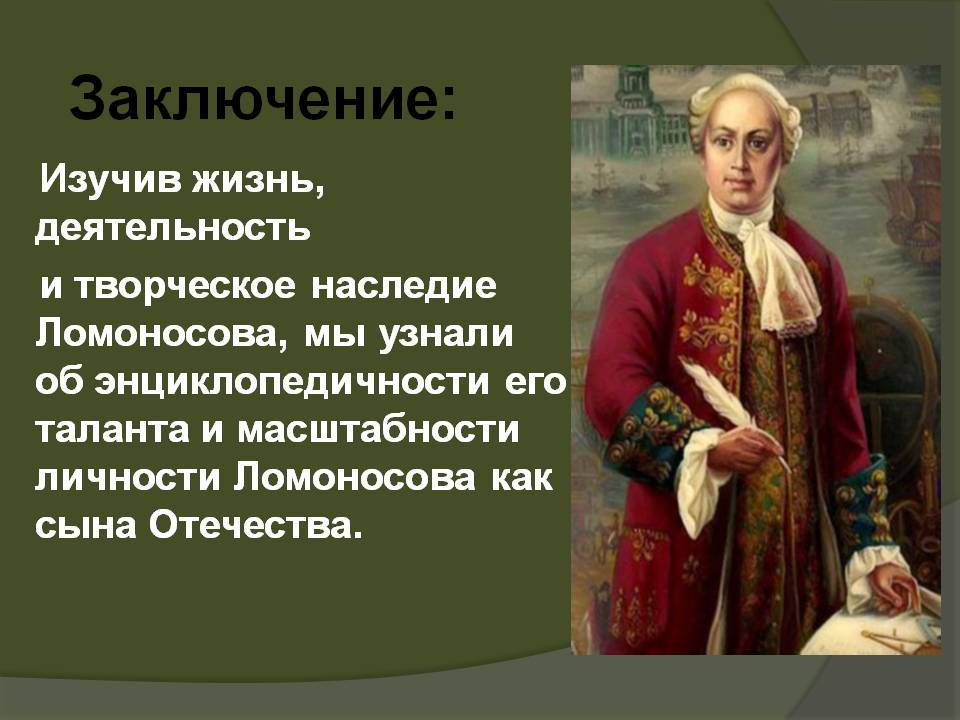 Заключение:

Изучив жизнь, деятельность

и творческое наследие Ломоносова, мы узнали об энциклопедичности его таланта и масштабности личности Ломоносова как сына Отечества.